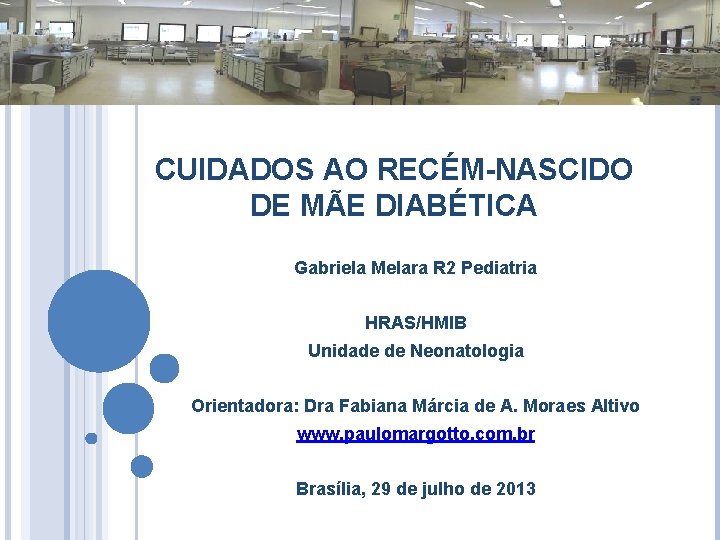 CUIDADOS AO RECÉM-NASCIDO DE MÃE DIABÉTICA

Gabriela Melara R2 Pediatria

HRAS/HMIB
Unidade de Neonatologia

Orientadora: Dra Fabiana Márcia de A. Moraes Altivo
www.paulomargotto.com.br

Brasília, 29 de julho de 2013